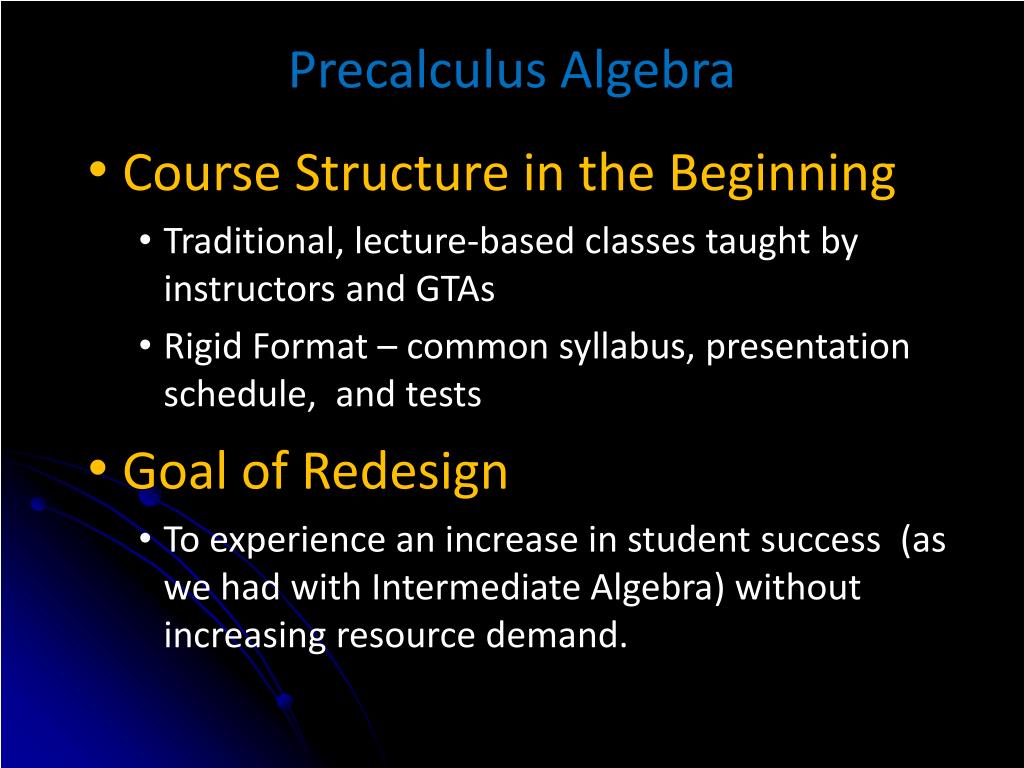 Precalculus Algebra

• Course Structure in the Beginning
  • Traditional, lecture-based classes taught by instructors and GTAs
  • Rigid Format – common syllabus, presentation schedule,  and tests

• Goal of Redesign
  • To experience an increase in student success  (as we had with Intermediate Algebra) without increasing resource demand.